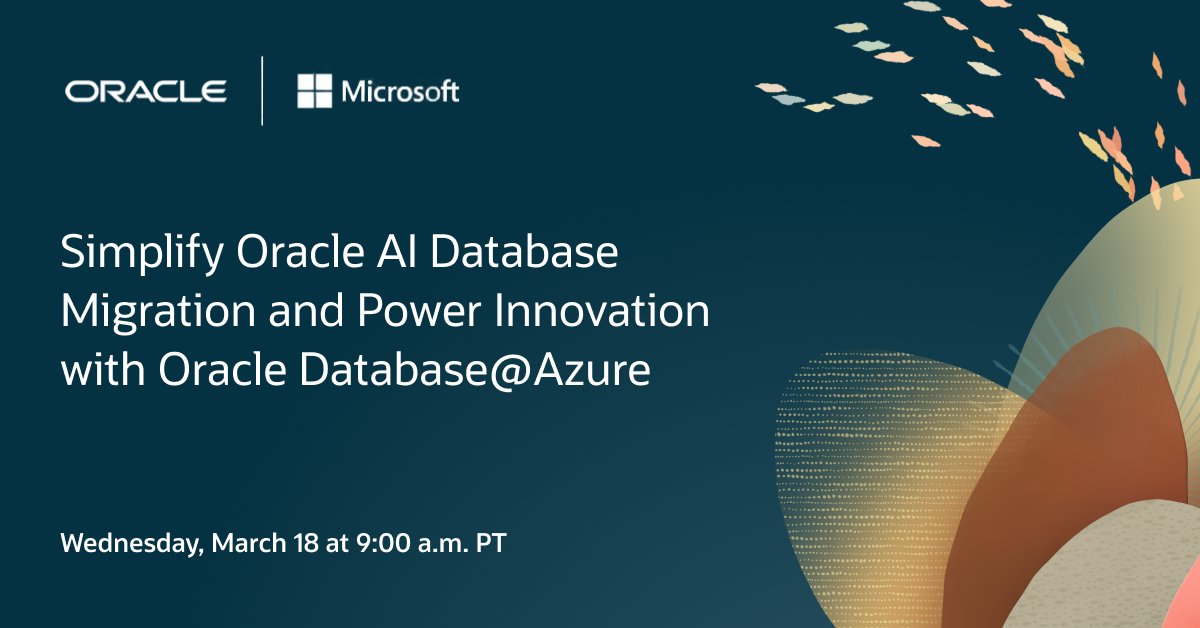 ORACLE

Microsoft

Simplify Oracle AI Database Migration and Power Innovation with Oracle Database@Azure

Wednesday, March 18 at 9:00 a.m. PT